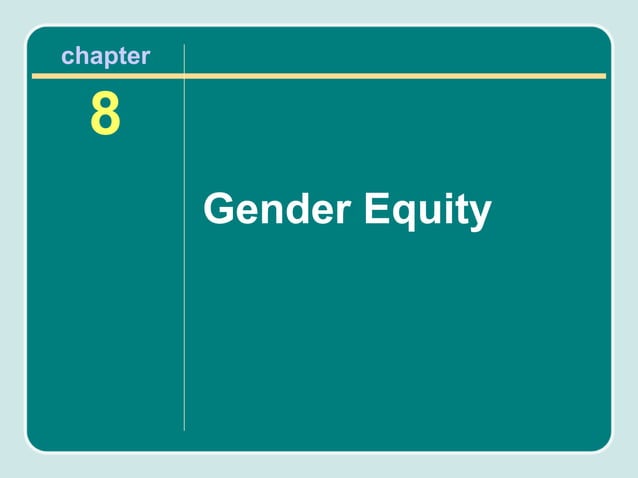 chapter
8

Gender Equity